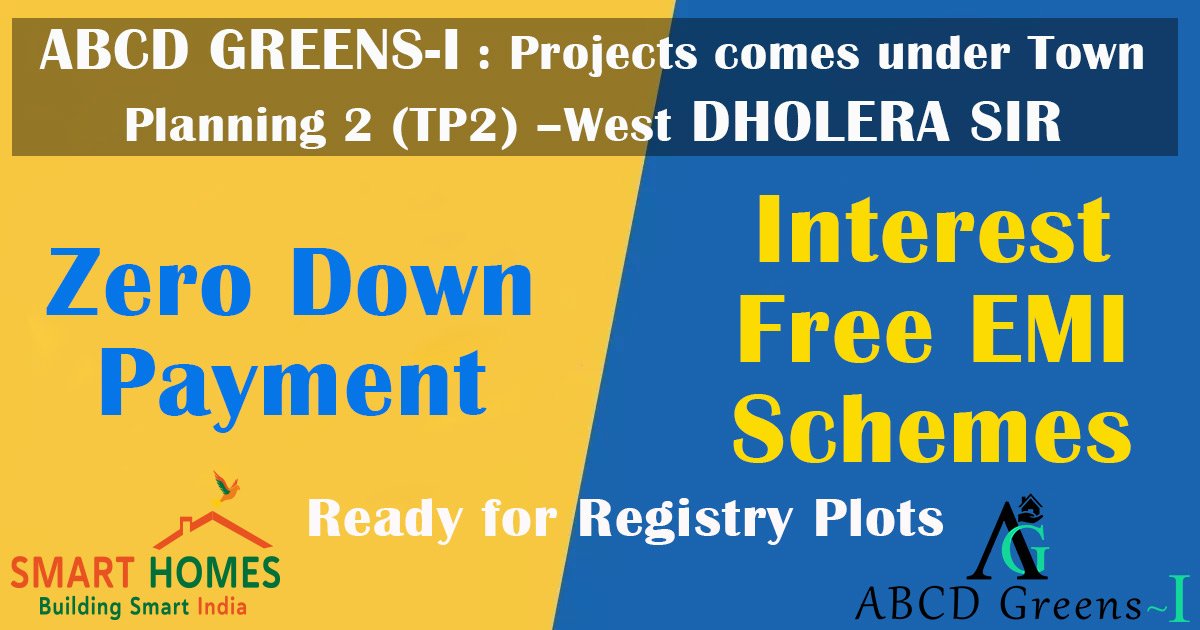 ABCD GREENS-I : Projects comes under Town Planning 2 (TP2) –West DHOLERA SIR

Zero Down Payment

Interest Free EMI Schemes

Ready for Registry Plots

SMART HOMES
Building Smart India

AG
ABCD Greens~I